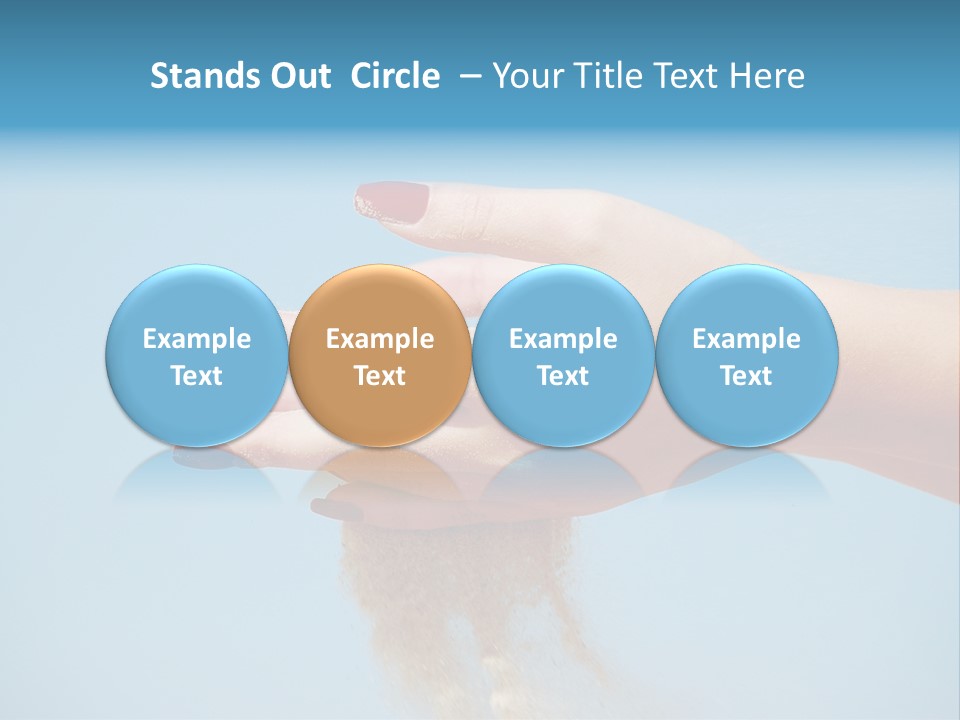 Stands Out Circle – Your Title Text Here

Example Text

Example Text

Example Text

Example Text